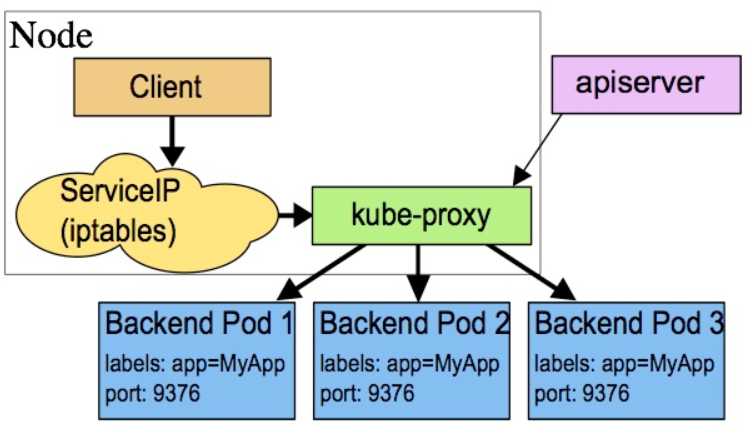 Node

Client

apiserver

ServiceIP
(iptables)

kube-proxy

Backend Pod 1
labels: app=MyApp
port: 9376

Backend Pod 2
labels: app=MyApp
port: 9376

Backend Pod 3
labels: app=MyApp
port: 9376